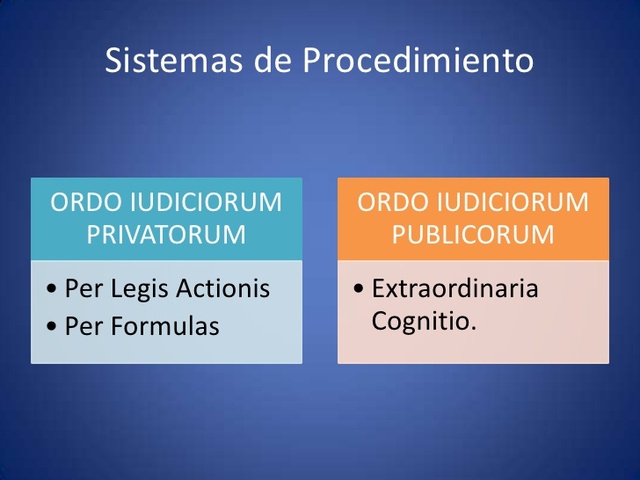 Sistemas de Procedimiento

ORDO IUDICIORUM PRIVATORUM

• Per Legis Actionis
• Per Formulas

ORDO IUDICIORUM PUBLICORUM

• Extraordinaria Cognitio.